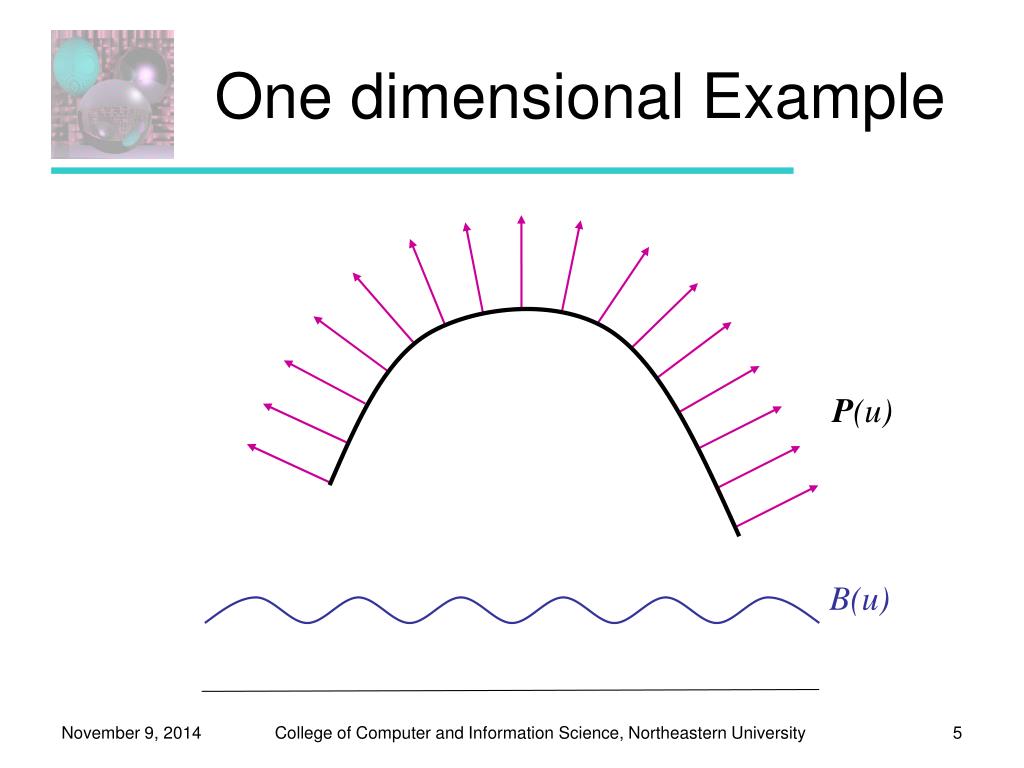 One dimensional Example

$\boldsymbol{P}(u)$

$B(u)$

November 9, 2014

College of Computer and Information Science, Northeastern University

5